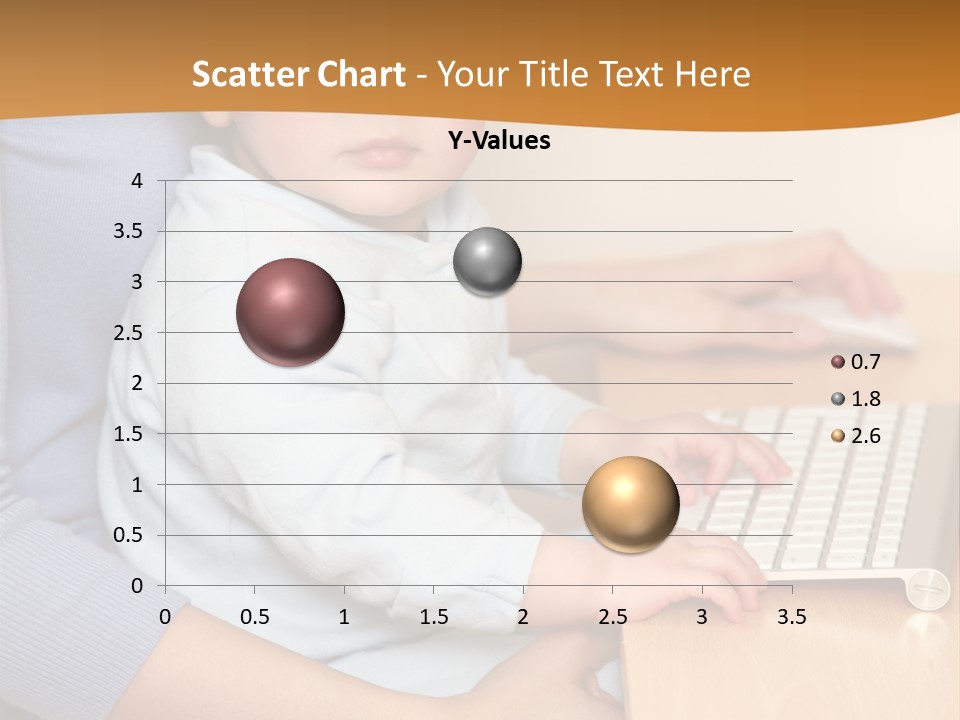 Scatter Chart - Your Title Text Here

Y-Values

4
3.5
3
2.5
2
1.5
1
0.5
0

0 0.5 1 1.5 2 2.5 3 3.5

0.7
1.8
2.6